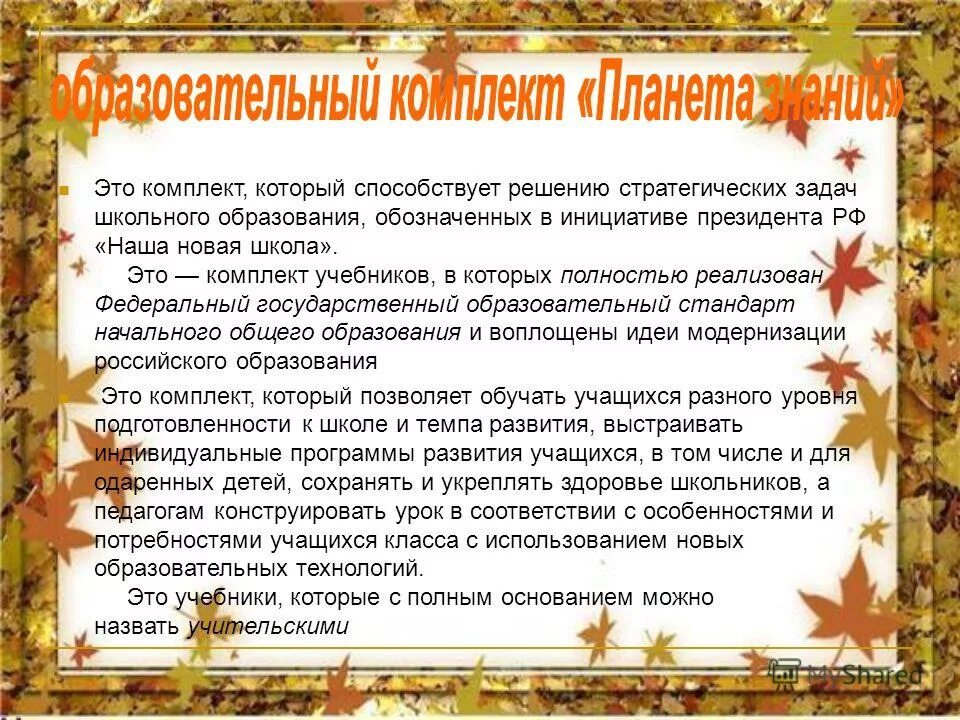 образовательный комплект «Планета знаний»

Это комплект, который способствует решению стратегических задач школьного образования, обозначенных в инициативе президента РФ «Наша новая школа».

Это — комплект учебников, в которых полностью реализован Федеральный государственный образовательный стандарт начального общего образования и воплощены идеи модернизации российского образования

Это комплект, который позволяет обучать учащихся разного уровня подготовленности к школе и темпа развития, выстраивать индивидуальные программы развития учащихся, в том числе и для одаренных детей, сохранять и укреплять здоровье школьников, а педагогам конструировать урок в соответствии с особенностями и потребностями учащихся класса с использованием новых образовательных технологий.

Это учебники, которые с полным основанием можно назвать учительскими

MyShared